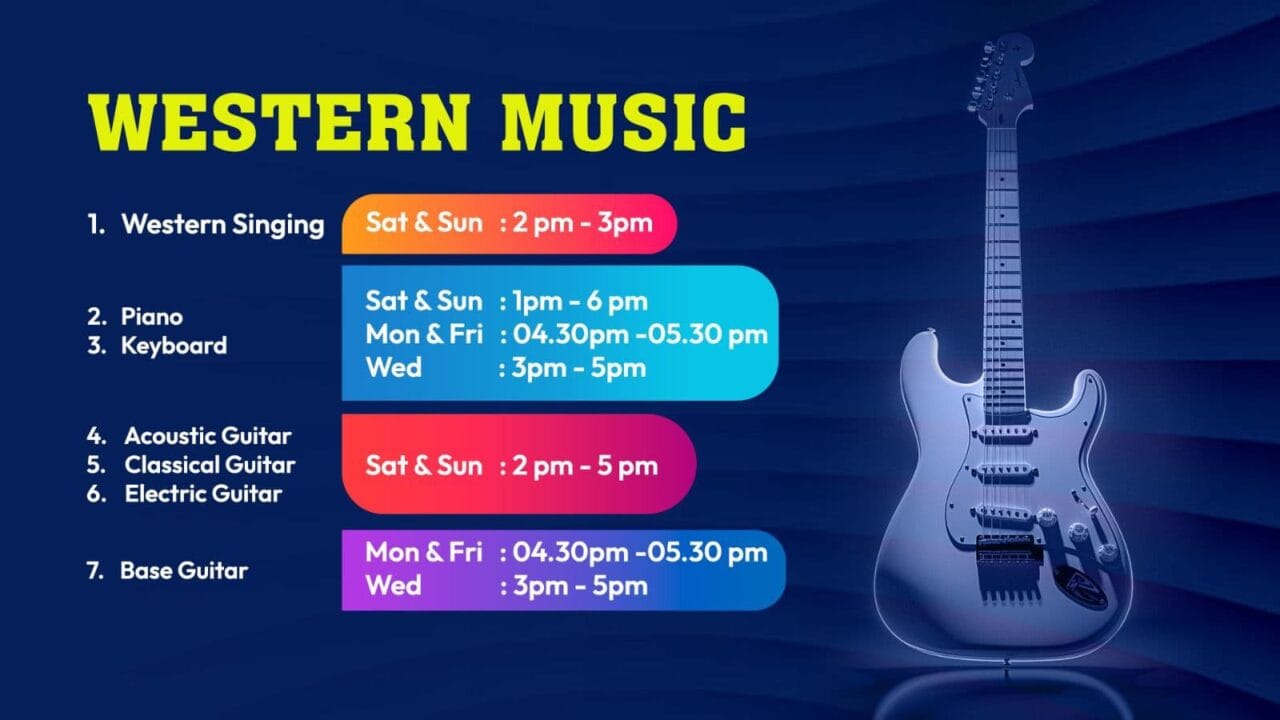 WESTERN MUSIC

1. Western Singing

Sat & Sun : 2 pm - 3pm

2. Piano
3. Keyboard

Sat & Sun : 1pm - 6 pm
Mon & Fri : 04.30pm -05.30 pm
Wed : 3pm - 5pm

4. Acoustic Guitar
5. Classical Guitar
6. Electric Guitar

Sat & Sun : 2 pm - 5 pm

7. Base Guitar

Mon & Fri : 04.30pm -05.30 pm
Wed : 3pm - 5pm